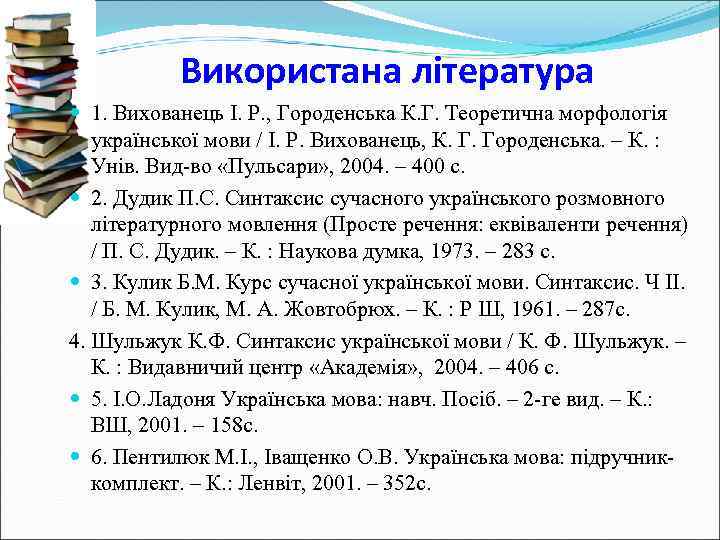 Використана література

1. Вихованець І. Р., Городенська К.Г. Теоретична морфологія української мови / І. Р. Вихованець, К. Г. Городенська. – К. : Унів. Вид-во «Пульсари», 2004. – 400 с.

2. Дудик П.С. Синтаксис сучасного українського розмовного літературного мовлення (Просте речення: еквіваленти речення) / П. С. Дудик. – К. : Наукова думка, 1973. – 283 с.

3. Кулик Б.М. Курс сучасної української мови. Синтаксис. Ч ІІ. / Б. М. Кулик, М. А. Жовтобрюх. – К. : Р Ш, 1961. – 287с.

4. Шульжук К.Ф. Синтаксис української мови / К. Ф. Шульжук. – К. : Видавничий центр «Академія», 2004. – 406 с.

5. І.О.Ладоня Українська мова: навч. Посіб. – 2-ге вид. – К.: ВШ, 2001. – 158с.

6. Пентилюк М.І., Іващенко О.В. Українська мова: підручник-комплект. – К.: Ленвіт, 2001. – 352с.